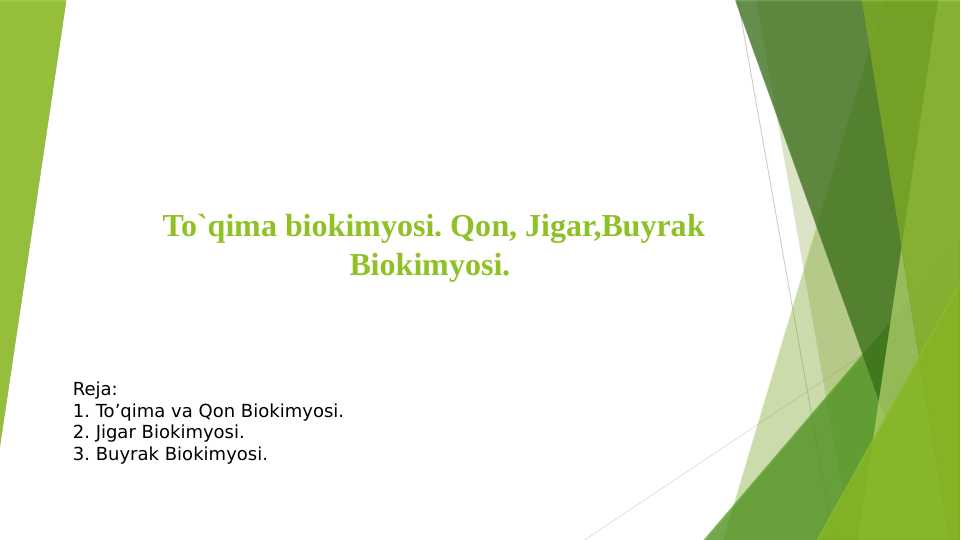 To`qima biokimyosi. Qon, Jigar,Buyrak Biokimyosi.

Reja:
1. To’qima va Qon Biokimyosi.
2. Jigar Biokimyosi.
3. Buyrak Biokimyosi.